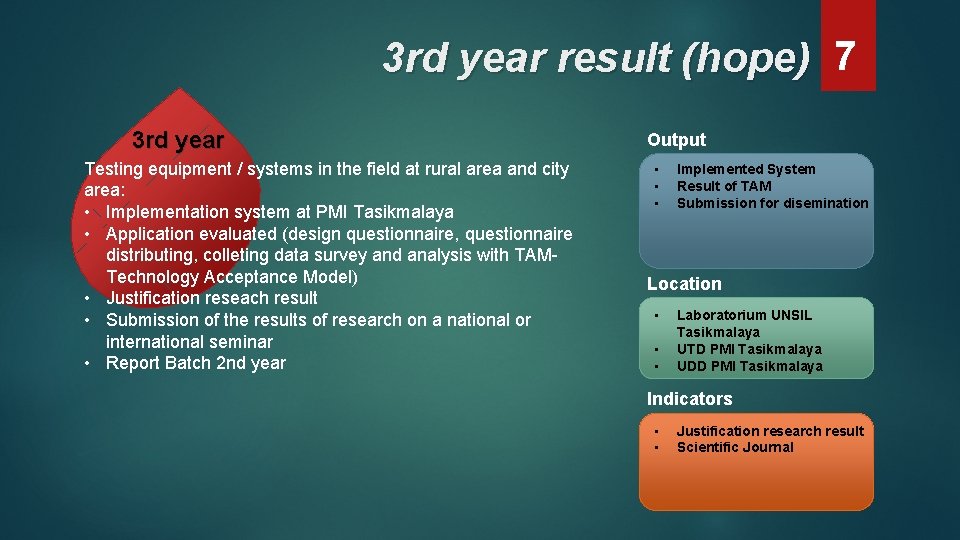 3rd year result (hope) 7

3rd year

Testing equipment / systems in the field at rural area and city area:
• Implementation system at PMI Tasikmalaya
• Application evaluated (design questionnaire, questionnaire distributing, colleting data survey and analysis with TAM-Technology Acceptance Model)
• Justification reseach result
• Submission of the results of research on a national or international seminar
• Report Batch 2nd year

Output
• Implemented System
• Result of TAM
• Submission for disemination

Location
• Laboratorium UNSIL Tasikmalaya
• UTD PMI Tasikmalaya
• UDD PMI Tasikmalaya

Indicators
• Justification research result
• Scientific Journal